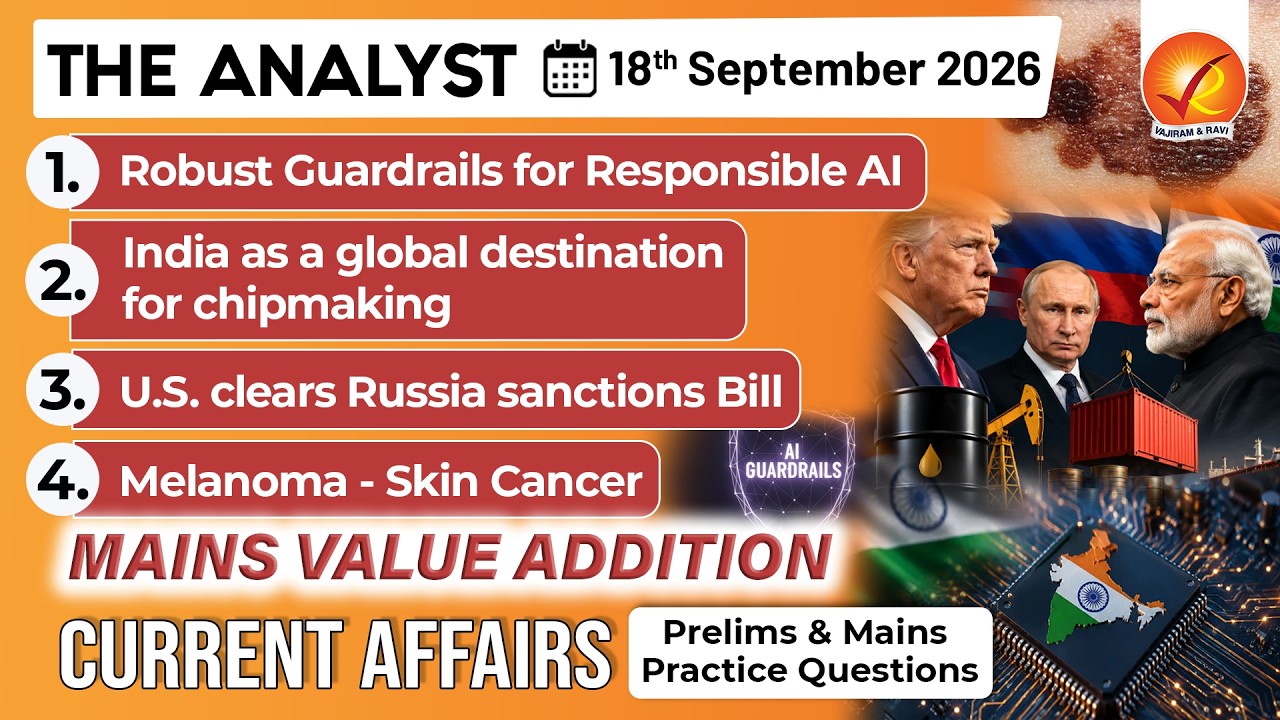 THE ANALYST 18th September 2026

VAJIRAM & RAVI

1. Robust Guardrails for Responsible AI

2. India as a global destination for chipmaking

3. U.S. clears Russia sanctions Bill

4. Melanoma - Skin Cancer

AI GUARDRAILS

MAINS VALUE ADDITION

CURRENT AFFAIRS

Prelims & Mains Practice Questions